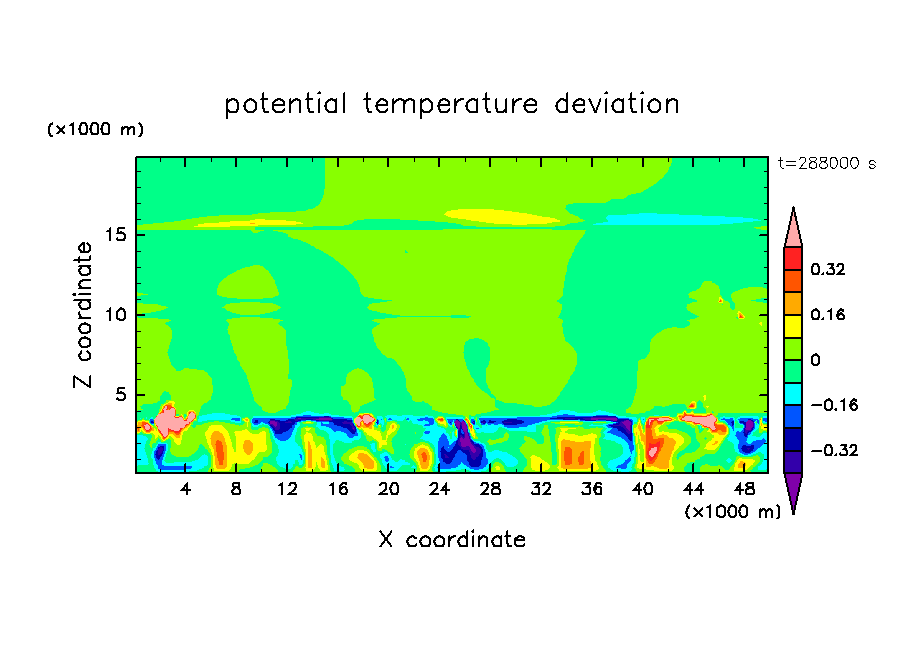 potential temperature deviation

(×1000 m)

t=288000 s

Z coordinate

15
10
5

4 8 12 16 20 24 28 32 36 40 44 48

(×1000 m)

X coordinate

0.32
0.16
0
−0.16
−0.32